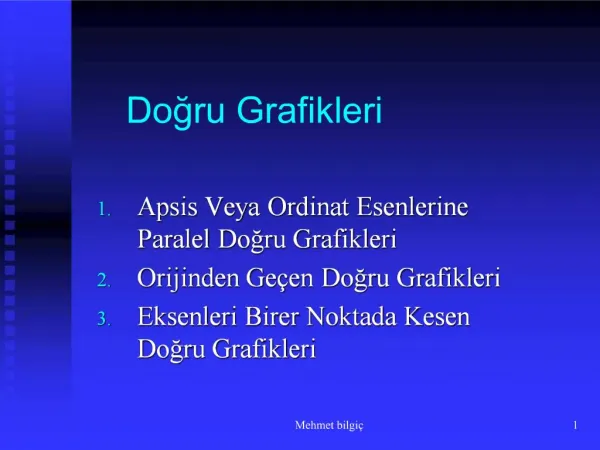 Doğru Grafikleri

1. Apsis Veya Ordinat Esenlerine Paralel Doğru Grafikleri
2. Orijinden Geçen Doğru Grafikleri
3. Eksenleri Birer Noktada Kesen Doğru Grafikleri

Mehmet bilgiç

1